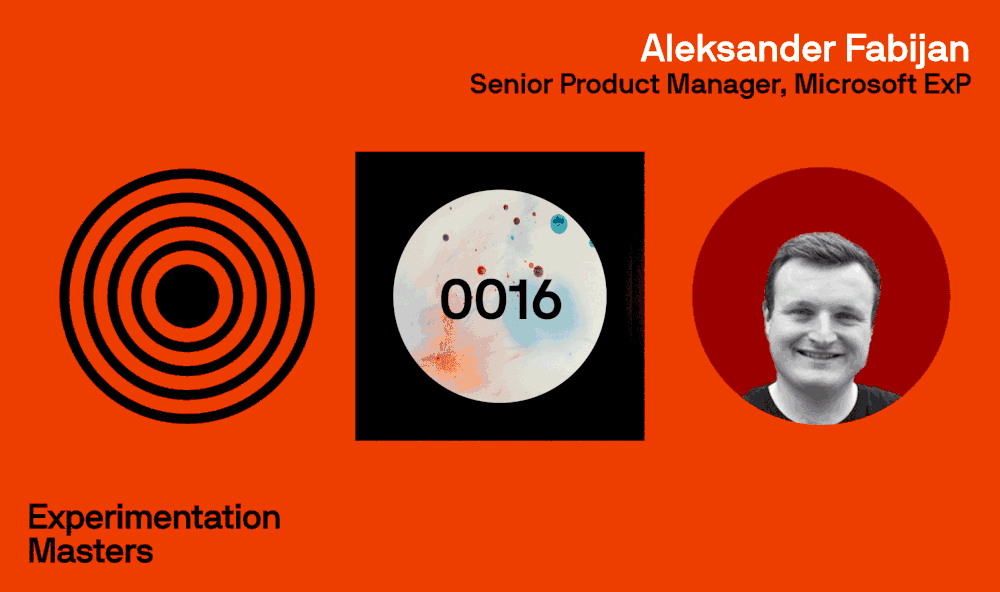 Aleksander Fabijan
Senior Product Manager, Microsoft ExP

0016

Experimentation
Masters